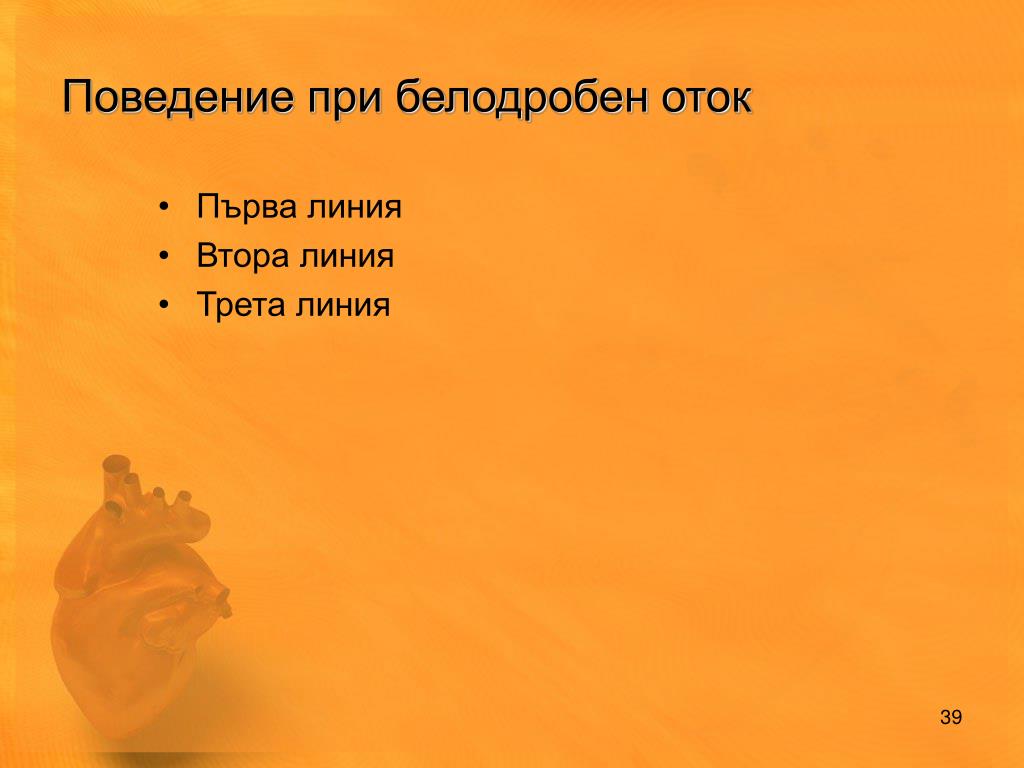 Поведение при белодробен оток

• Първа линия
• Втора линия
• Трета линия

39